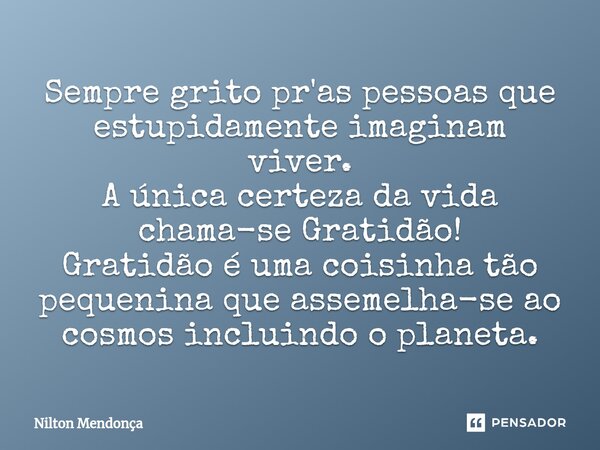 Sempre grito pr'as pessoas que estupidamente imaginam viver.
A única certeza da vida chama-se Gratidão!
Gratidão é uma coisinha tão pequenina que assemelha-se ao cosmos incluindo o planeta.

Nilton Mendonça

PENSADOR